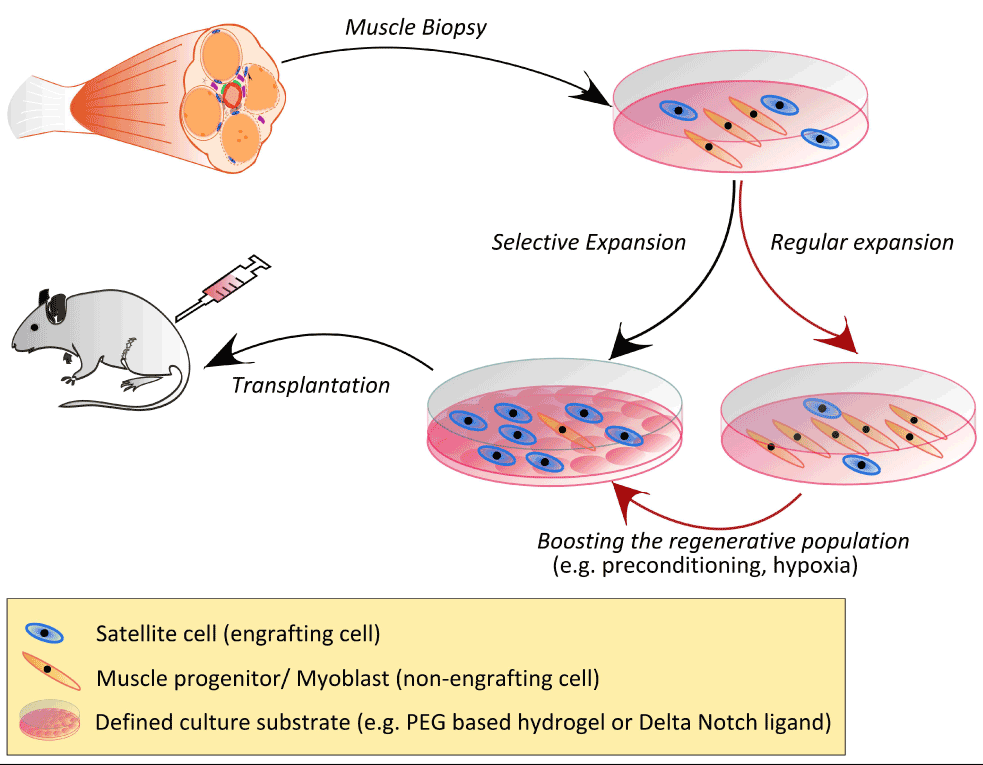 Muscle Biopsy

Selective Expansion

Regular expansion

Transplantation

Boosting the regenerative population
(e.g. preconditioning, hypoxia)

Satellite cell (engrafting cell)

Muscle progenitor/ Myoblast (non-engrafting cell)

Defined culture substrate (e.g. PEG based hydrogel or Delta Notch ligand)